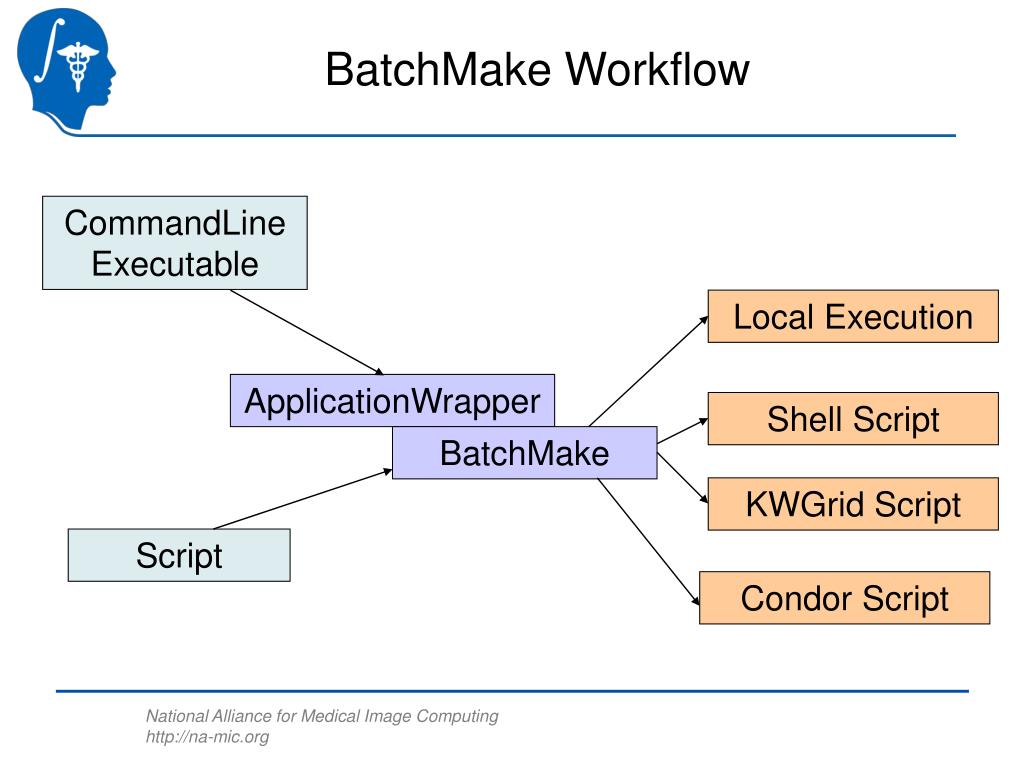 BatchMake Workflow

CommandLine Executable

ApplicationWrapper

BatchMake

Script

Local Execution

Shell Script

KWGrid Script

Condor Script

National Alliance for Medical Image Computing
http://na-mic.org